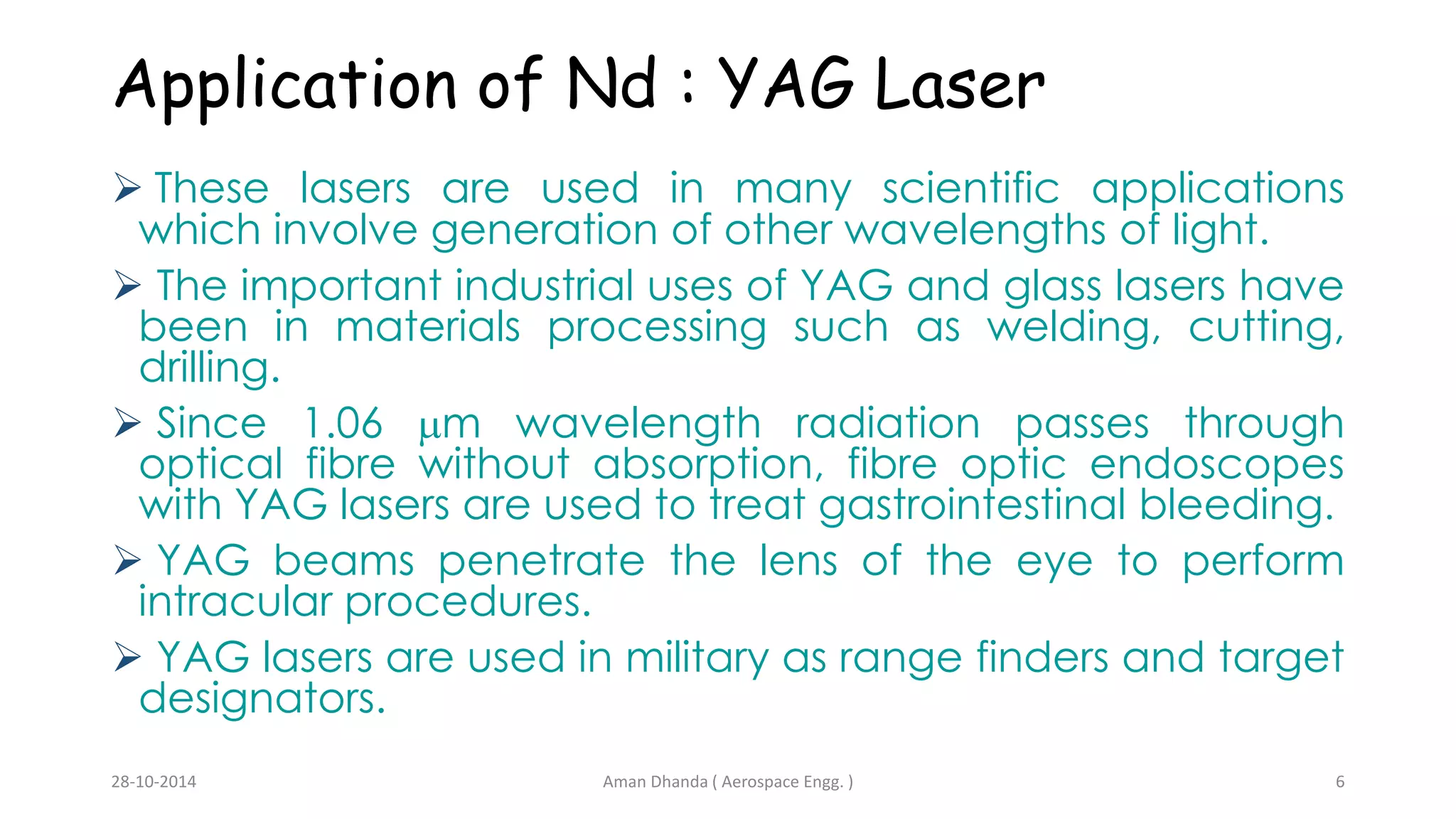 Application of Nd : YAG Laser

➢ These lasers are used in many scientific applications which involve generation of other wavelengths of light.

➢ The important industrial uses of YAG and glass lasers have been in materials processing such as welding, cutting, drilling.

➢ Since 1.06 μm wavelength radiation passes through optical fibre without absorption, fibre optic endoscopes with YAG lasers are used to treat gastrointestinal bleeding.

➢ YAG beams penetrate the lens of the eye to perform intracular procedures.

➢ YAG lasers are used in military as range finders and target designators.

28-10-2014

Aman Dhanda ( Aerospace Engg. )

6